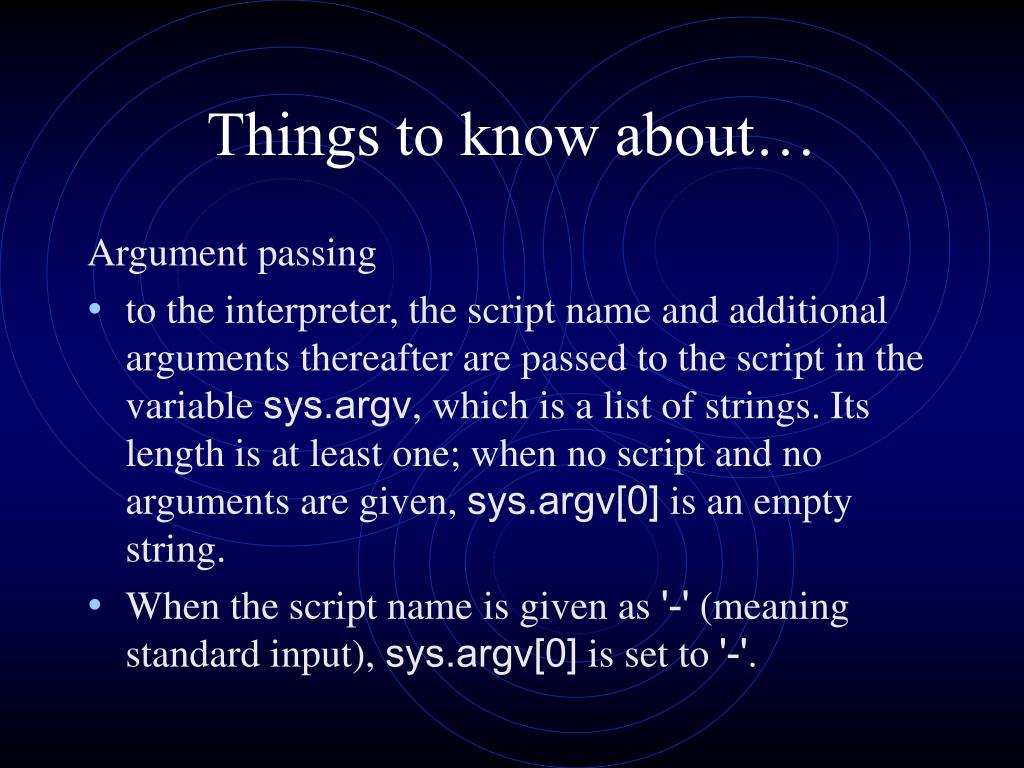 Things to know about…

Argument passing

• to the interpreter, the script name and additional arguments thereafter are passed to the script in the variable sys.argv, which is a list of strings. Its length is at least one; when no script and no arguments are given, sys.argv[0] is an empty string.

• When the script name is given as '-' (meaning standard input), sys.argv[0] is set to '-'.